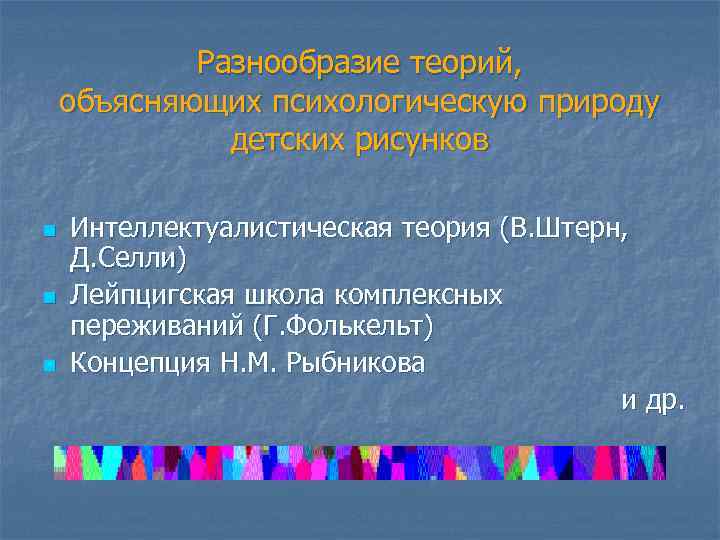 Разнообразие теорий, объясняющих психологическую природу детских рисунков

- Интеллектуалистическая теория (В.Штерн, Д.Селли)
- Лейпцигская школа комплексных переживаний (Г.Фолькельт)
- Концепция Н.М. Рыбникова

и др.